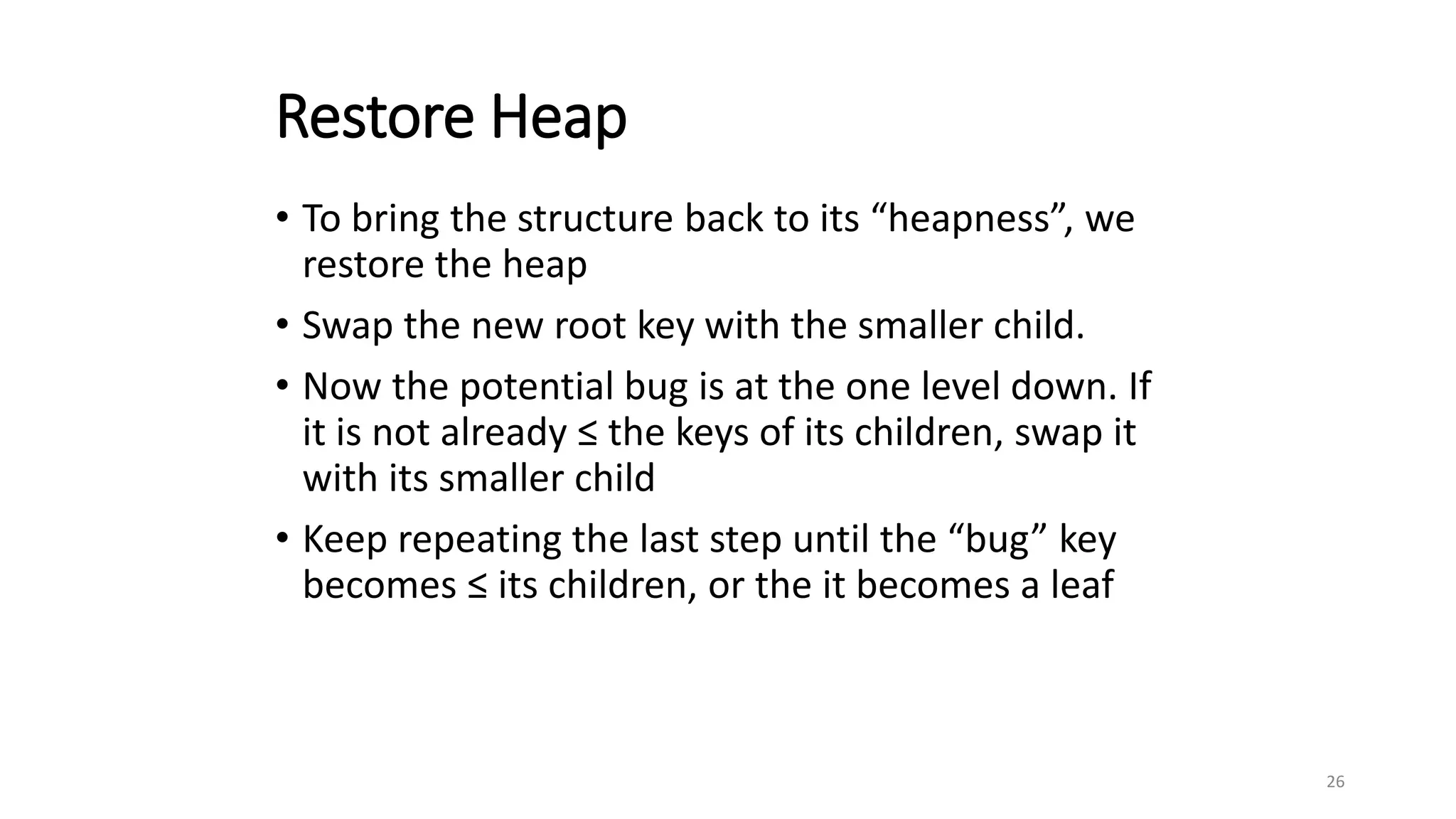 Restore Heap

• To bring the structure back to its “heapness”, we restore the heap

• Swap the new root key with the smaller child.

• Now the potential bug is at the one level down. If it is not already ≤ the keys of its children, swap it with its smaller child

• Keep repeating the last step until the “bug” key becomes ≤ its children, or the it becomes a leaf

26